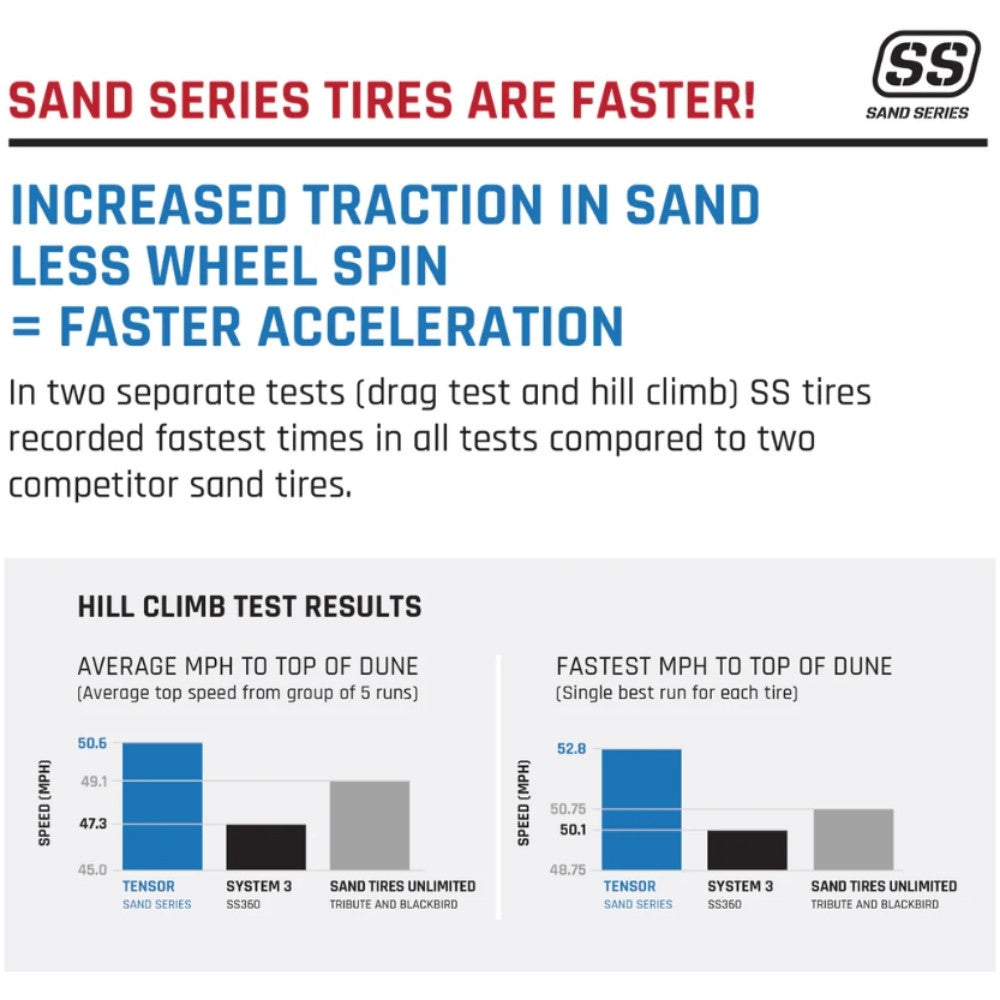 SAND SERIES TIRES ARE FASTER!

SS
SAND SERIES

INCREASED TRACTION IN SAND
LESS WHEEL SPIN
= FASTER ACCELERATION

In two separate tests (drag test and hill climb) SS tires recorded fastest times in all tests compared to two competitor sand tires.

HILL CLIMB TEST RESULTS

AVERAGE MPH TO TOP OF DUNE
(Average top speed from group of 5 runs)

SPEED (MPH)
50.6
49.1
47.3
45.0

TENSOR
SAND SERIES
SYSTEM 3
SS360
SAND TIRES UNLIMITED
TRIBUTE AND BLACKBIRD

FASTEST MPH TO TOP OF DUNE
(Single best run for each tire)

SPEED (MPH)
52.8
50.75
50.1
48.75

TENSOR
SAND SERIES
SYSTEM 3
SS360
SAND TIRES UNLIMITED
TRIBUTE AND BLACKBIRD